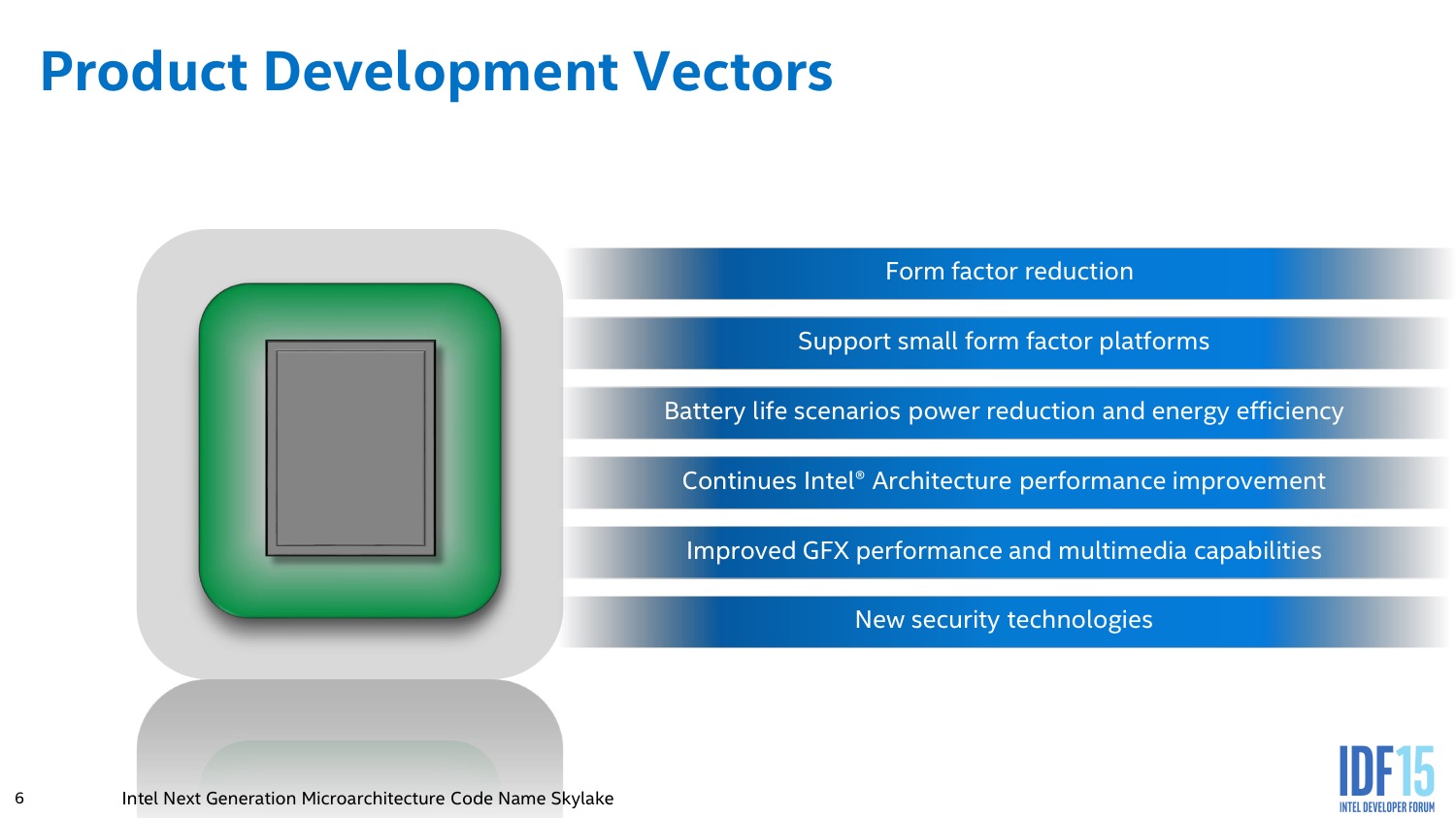 Product Development Vectors

Form factor reduction

Support small form factor platforms

Battery life scenarios power reduction and energy efficiency

Continues Intel® Architecture performance improvement

Improved GFX performance and multimedia capabilities

New security technologies

6 Intel Next Generation Microarchitecture Code Name Skylake

IDF15
INTEL DEVELOPER FORUM